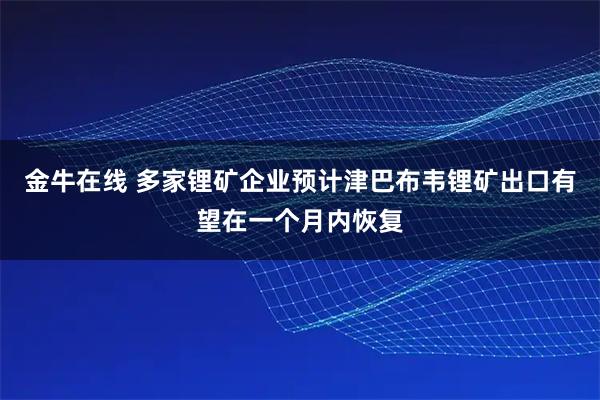 金牛在线 多家锂矿企业预计津巴布韦锂矿出口有望在一个月内恢复